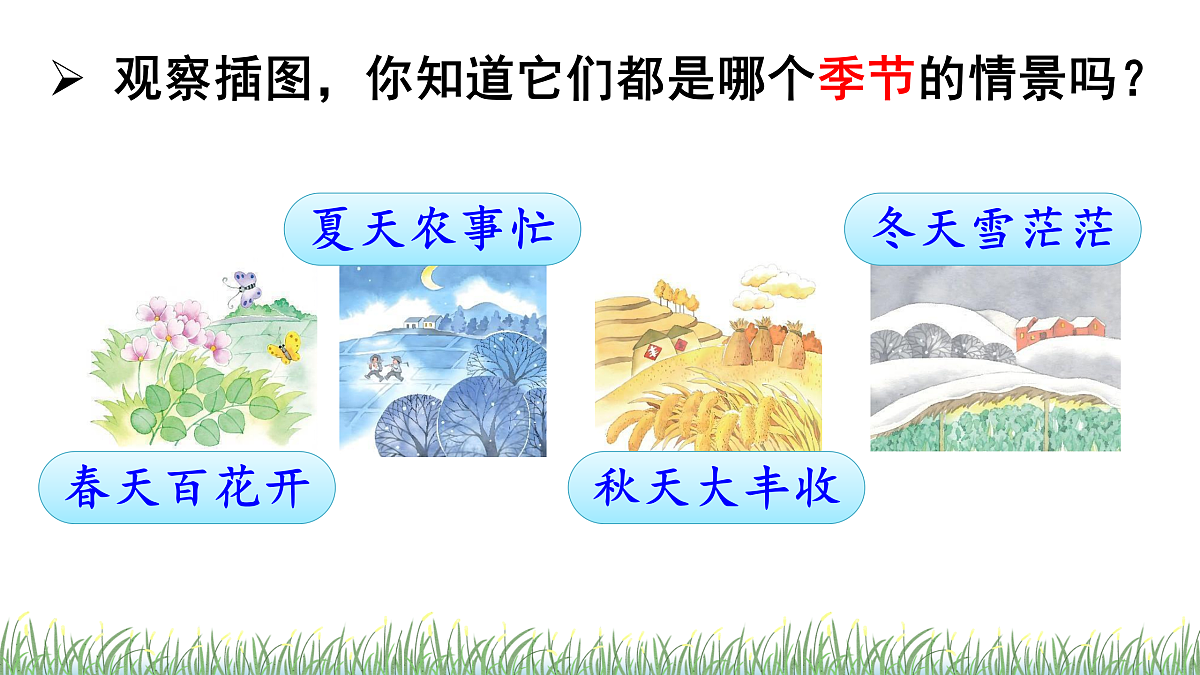 ➢ 观察插图，你知道它们都是哪个季节的情景吗？

夏天农事忙

冬天雪茫茫

春天百花开

秋天大丰收